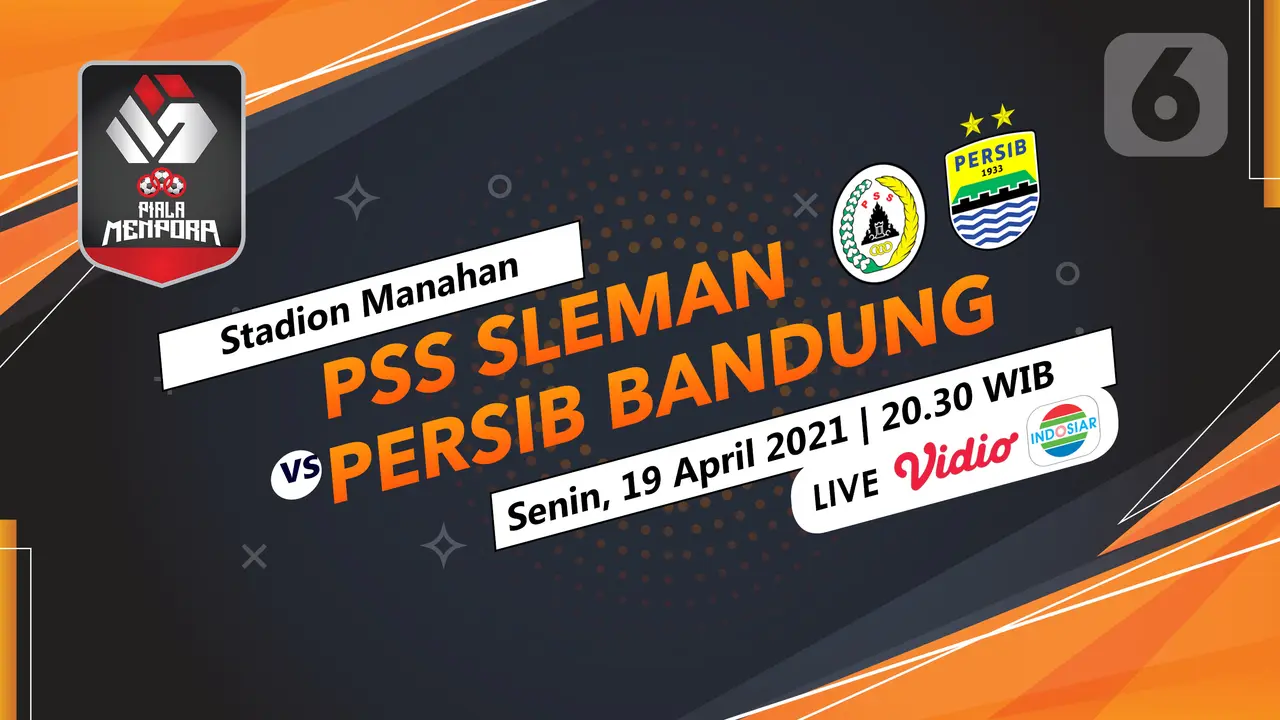 PIALA MENPORA

6

PSS

PERSIB 1933

Stadion Manahan

PSS SLEMAN

VS PERSIB BANDUNG

Senin, 19 April 2021 | 20.30 WIB

LIVE Vidio INDOSIAR